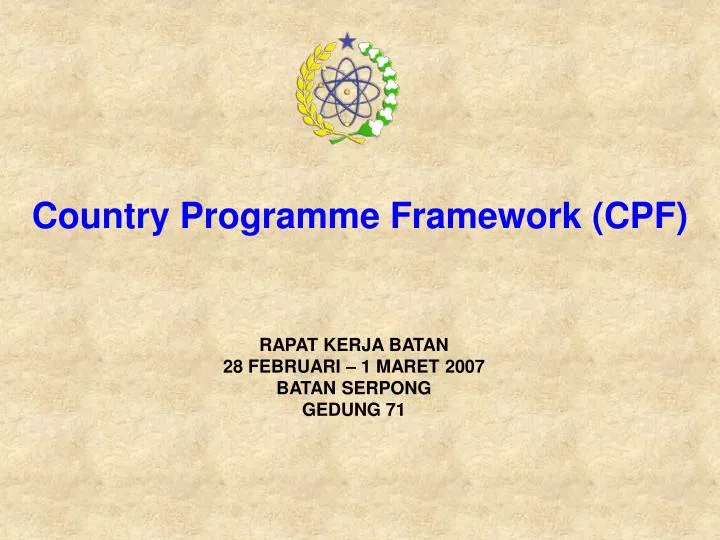 Country Programme Framework (CPF)

RAPAT KERJA BATAN
28 FEBRUARI – 1 MARET 2007
BATAN SERPONG
GEDUNG 71